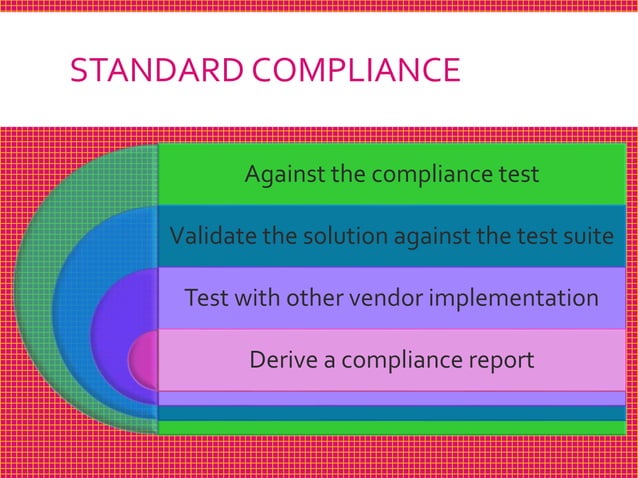 STANDARD COMPLIANCE

Against the compliance test

Validate the solution against the test suite

Test with other vendor implementation

Derive a compliance report